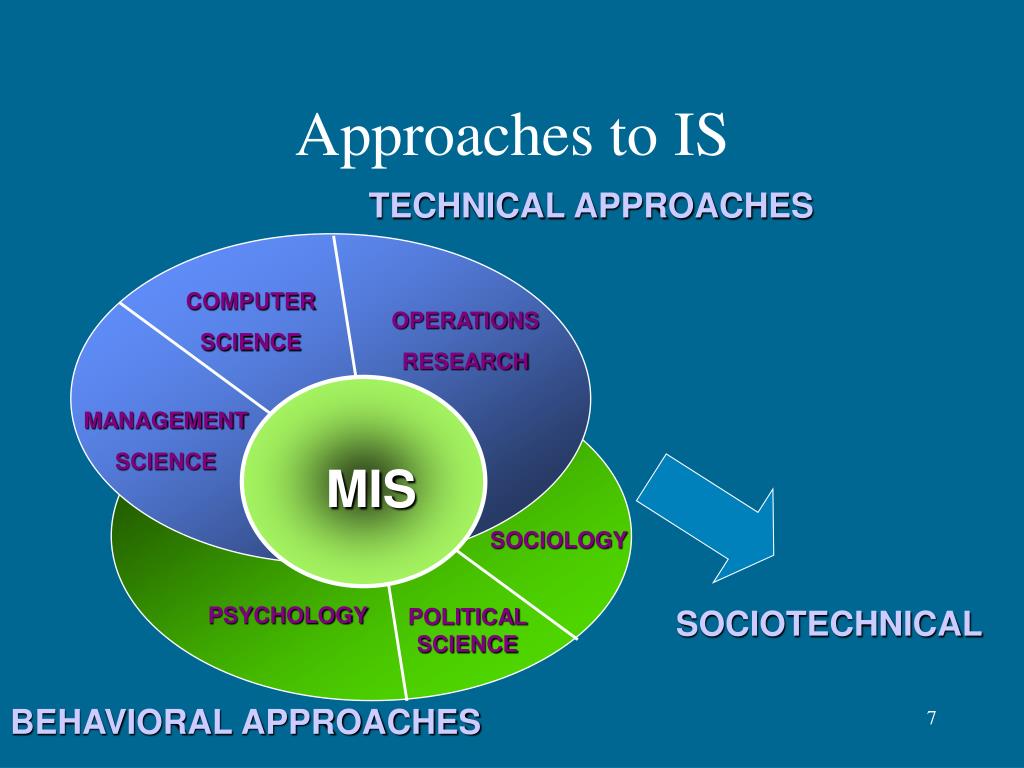 Approaches to IS

TECHNICAL APPROACHES

COMPUTER SCIENCE

OPERATIONS RESEARCH

MANAGEMENT SCIENCE

MIS

SOCIOLOGY

PSYCHOLOGY

POLITICAL SCIENCE

SOCIOTECHNICAL

BEHAVIORAL APPROACHES

7